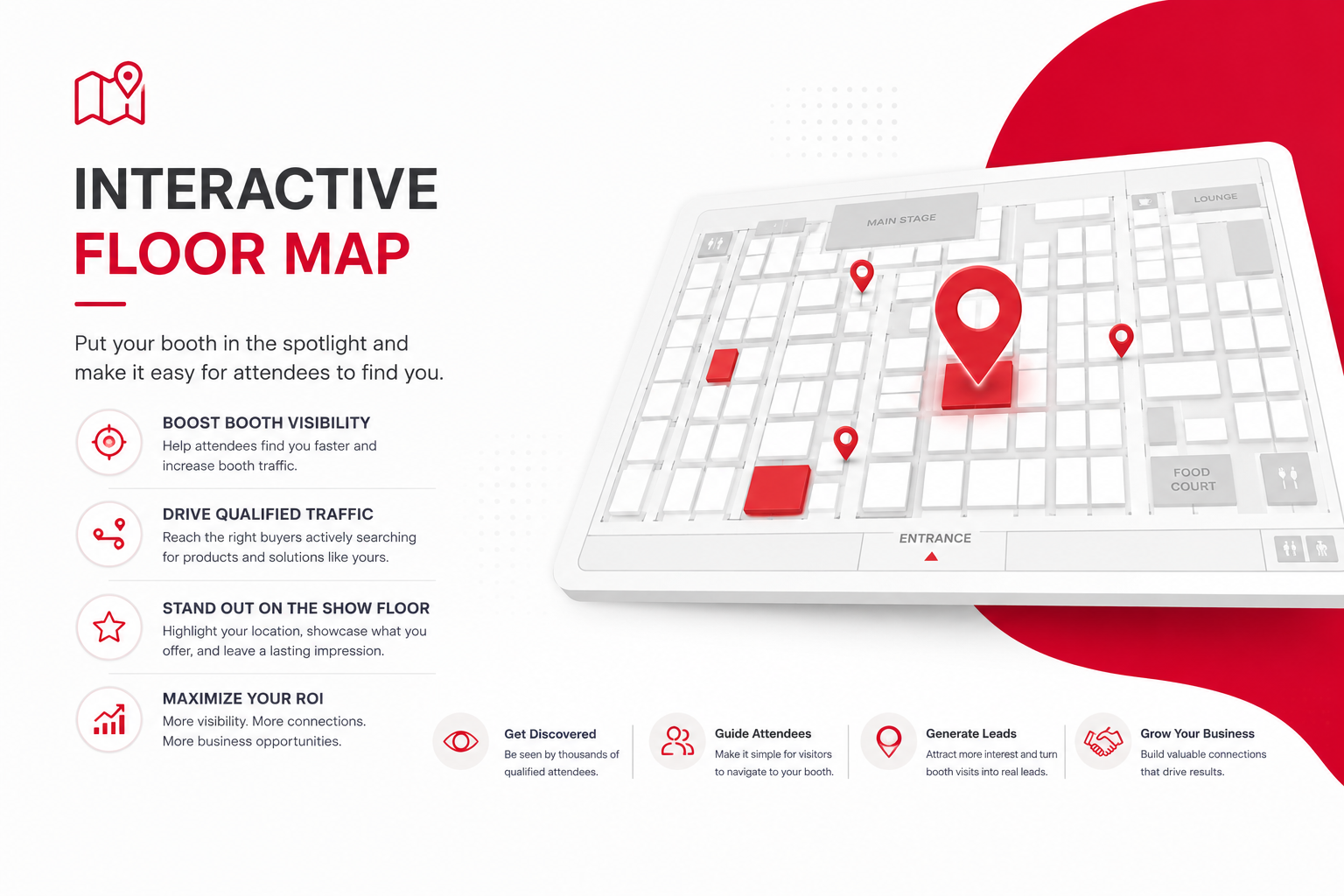 INTERACTIVE
FLOOR MAP

Put your booth in the spotlight and make it easy for attendees to find you.

BOOST BOOTH VISIBILITY
Help attendees find you faster and increase booth traffic.

DRIVE QUALIFIED TRAFFIC
Reach the right buyers actively searching for products and solutions like yours.

STAND OUT ON THE SHOW FLOOR
Highlight your location, showcase what you offer, and leave a lasting impression.

MAXIMIZE YOUR ROI
More visibility. More connections.
More business opportunities.

MAIN STAGE
LOUNGE
FOOD COURT
ENTRANCE

Get Discovered
Be seen by thousands of qualified attendees.

Guide Attendees
Make it simple for visitors to navigate to your booth.

Generate Leads
Attract more interest and turn booth visits into real leads.

Grow Your Business
Build valuable connections that drive results.